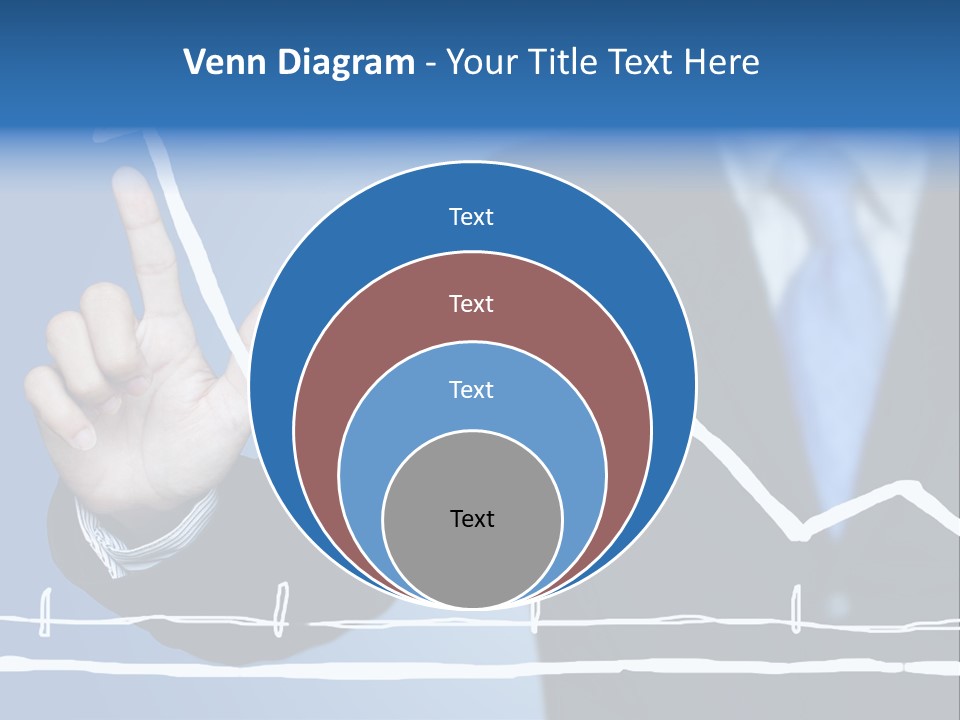 Venn Diagram - Your Title Text Here

Text

Text

Text

Text